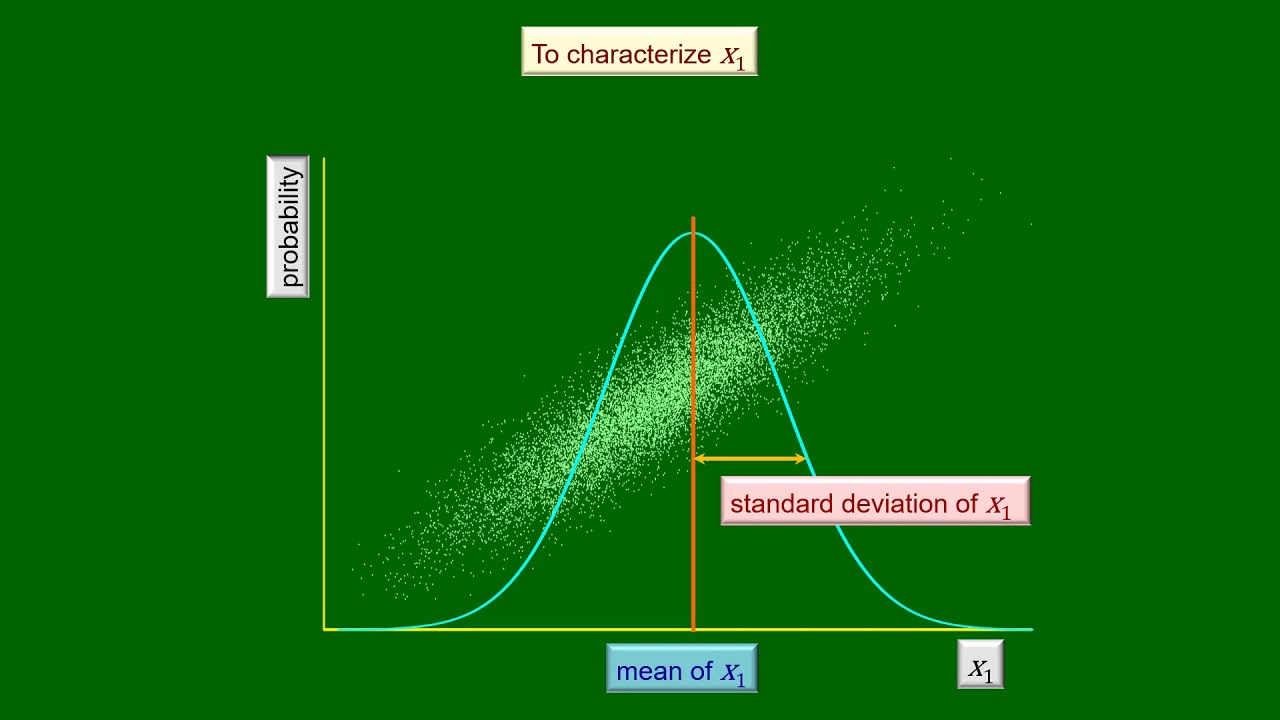 To characterize $x_1$

probability

standard deviation of $x_1$

mean of $x_1$

$x_1$